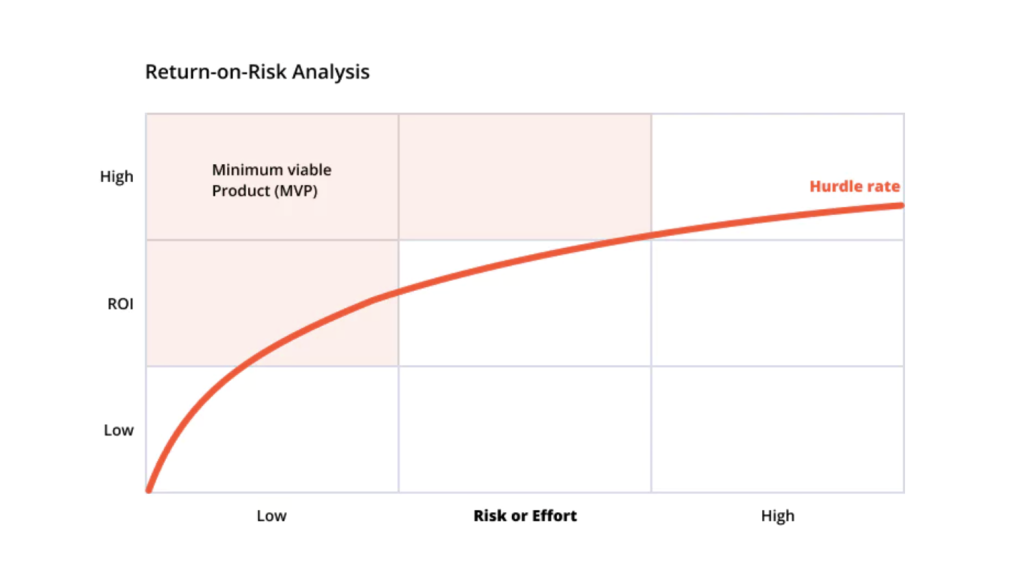 Return-on-Risk Analysis

High

ROI

Low

Minimum viable Product (MVP)

Hurdle rate

Low

Risk or Effort

High